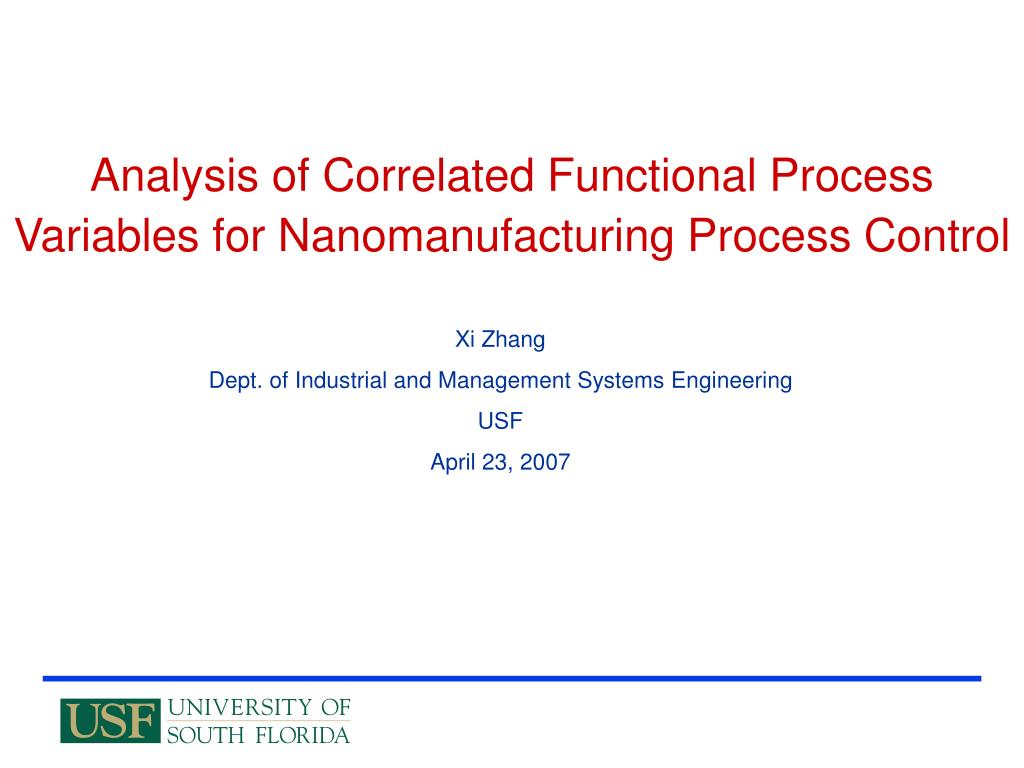 Analysis of Correlated Functional Process Variables for Nanomanufacturing Process Control

Xi Zhang

Dept. of Industrial and Management Systems Engineering

USF

April 23, 2007

USF UNIVERSITY OF SOUTH FLORIDA